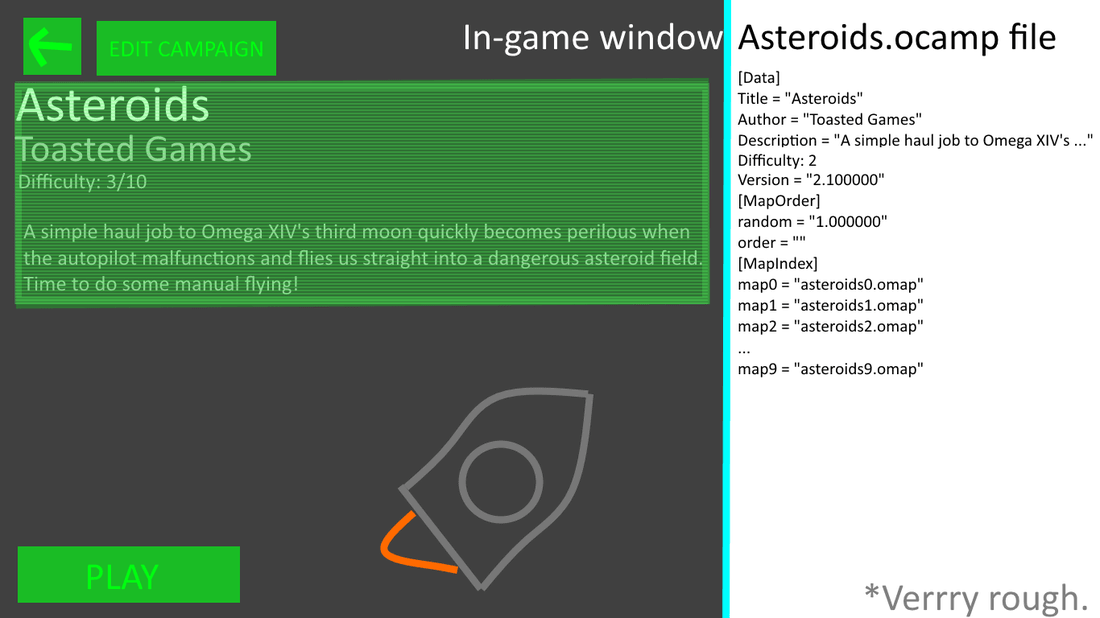 EDIT CAMPAIGN

In-game window

Asteroids

Toasted Games

Difficulty: 3/10

A simple haul job to Omega XIV's third moon quickly becomes perilous when the autopilot malfunctions and flies us straight into a dangerous asteroid field. Time to do some manual flying!

PLAY

Asteroids.ocamp file

[Data]
Title = "Asteroids"
Author = "Toasted Games"
Description = "A simple haul job to Omega XIV's ..."
Difficulty: 2
Version = "2.100000"
[MapOrder]
random = "1.000000"
order = ""
[MapIndex]
map0 = "asteroids0.omap"
map1 = "asteroids1.omap"
map2 = "asteroids2.omap"
...
map9 = "asteroids9.omap"

*Verrry rough.